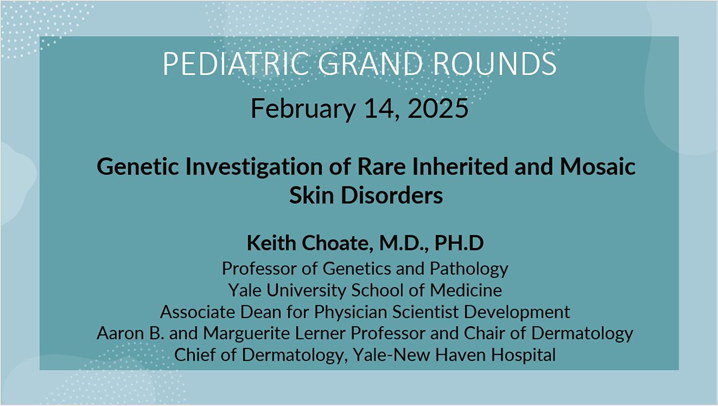 PEDIATRIC GRAND ROUNDS

February 14, 2025

Genetic Investigation of Rare Inherited and Mosaic Skin Disorders

Keith Choate, M.D., PH.D
Professor of Genetics and Pathology
Yale University School of Medicine
Associate Dean for Physician Scientist Development
Aaron B. and Marguerite Lerner Professor and Chair of Dermatology
Chief of Dermatology, Yale-New Haven Hospital